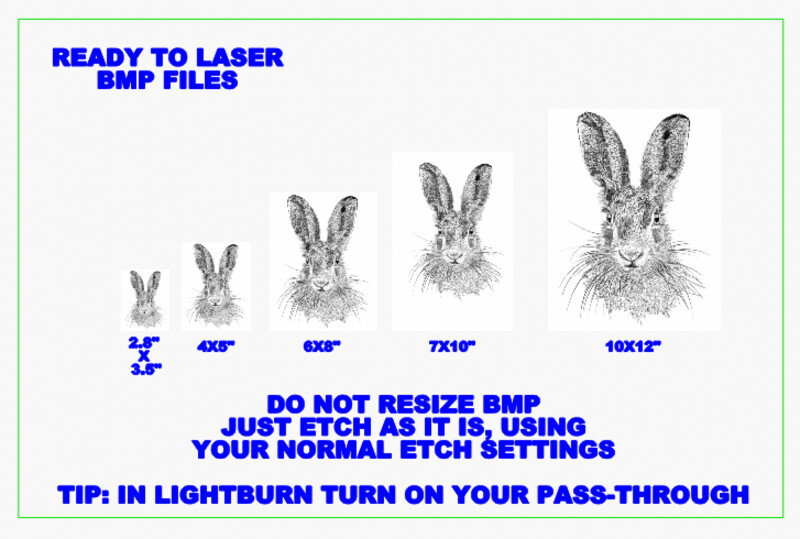 READY TO LASER
BMP FILES

2.8"
X
3.5"

4X5"

6X8"

7X10"

10X12"

DO NOT RESIZE BMP
JUST ETCH AS IT IS, USING
YOUR NORMAL ETCH SETTINGS

TIP: IN LIGHTBURN TURN ON YOUR PASS-THROUGH